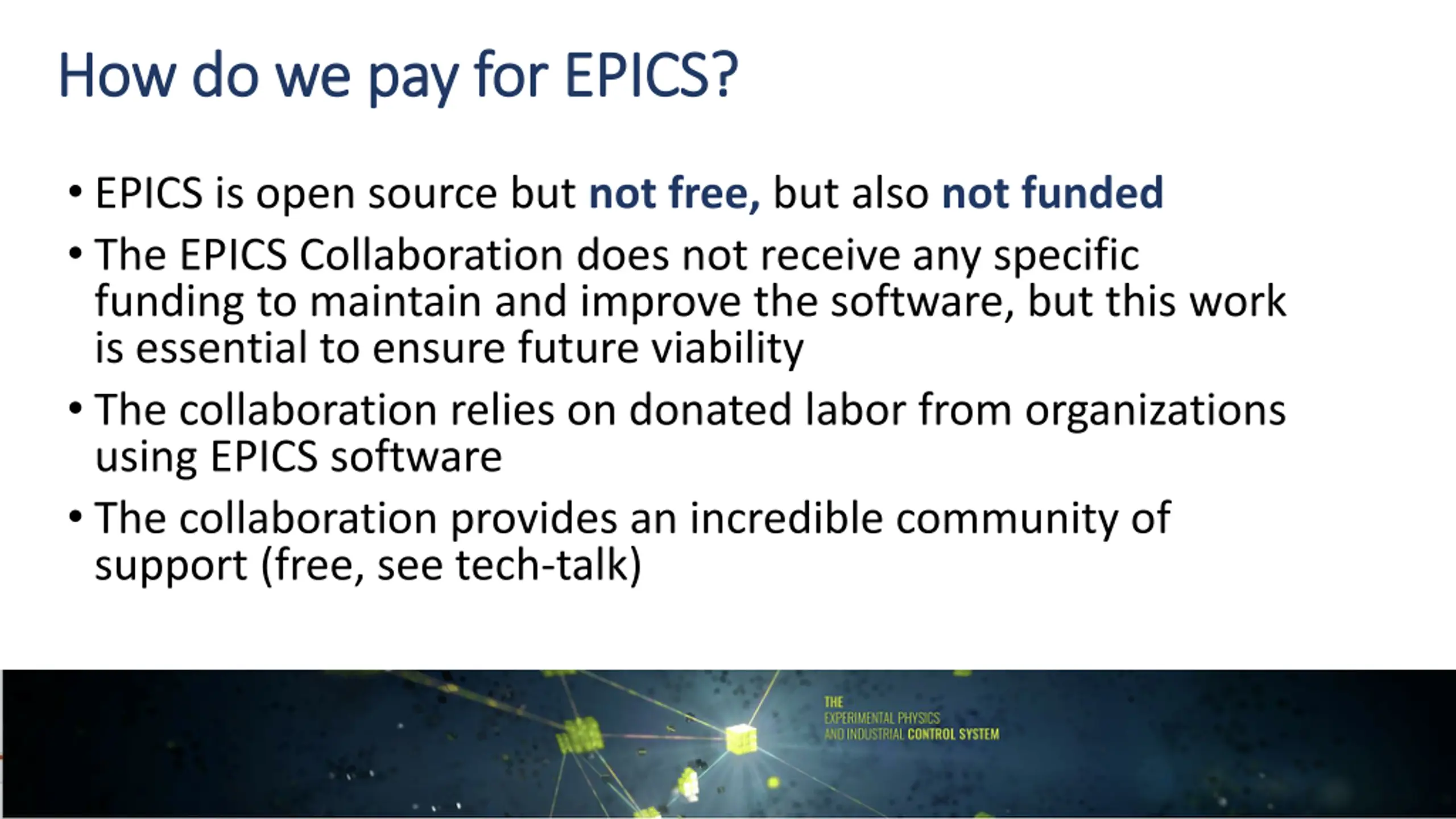 How do we pay for EPICS?

• EPICS is open source but not free, but also not funded

• The EPICS Collaboration does not receive any specific funding to maintain and improve the software, but this work is essential to ensure future viability

• The collaboration relies on donated labor from organizations using EPICS software

• The collaboration provides an incredible community of support (free, see tech-talk)

THE EXPERIMENTAL PHYSICS AND INDUSTRIAL CONTROL SYSTEM